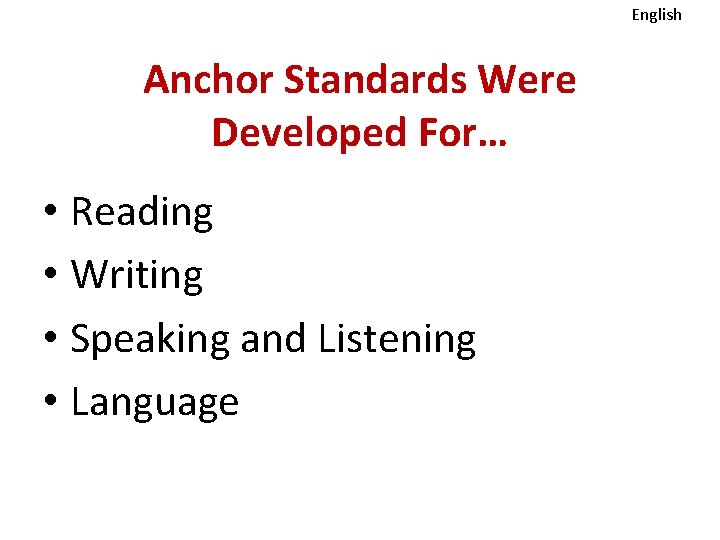 English

Anchor Standards Were Developed For…

• Reading
• Writing
• Speaking and Listening
• Language